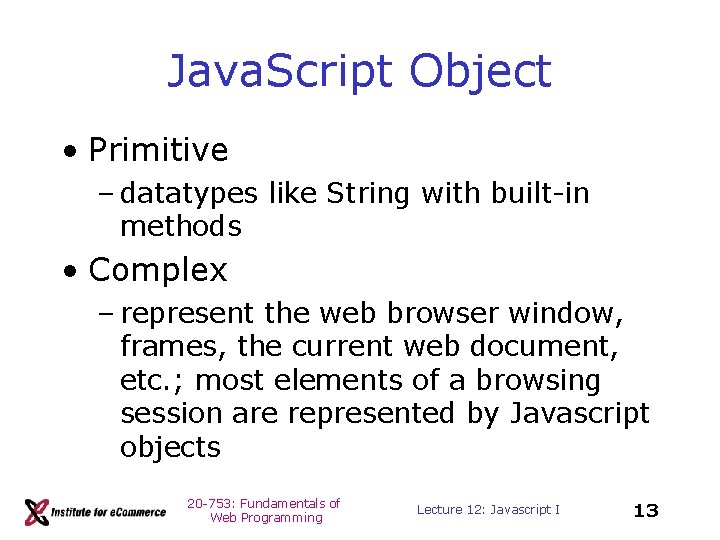 JavaScript Object

• Primitive
 – datatypes like String with built-in methods

• Complex
 – represent the web browser window, frames, the current web document, etc.; most elements of a browsing session are represented by Javascript objects

Institute for eCommerce

20-753: Fundamentals of Web Programming

Lecture 12: Javascript I

13